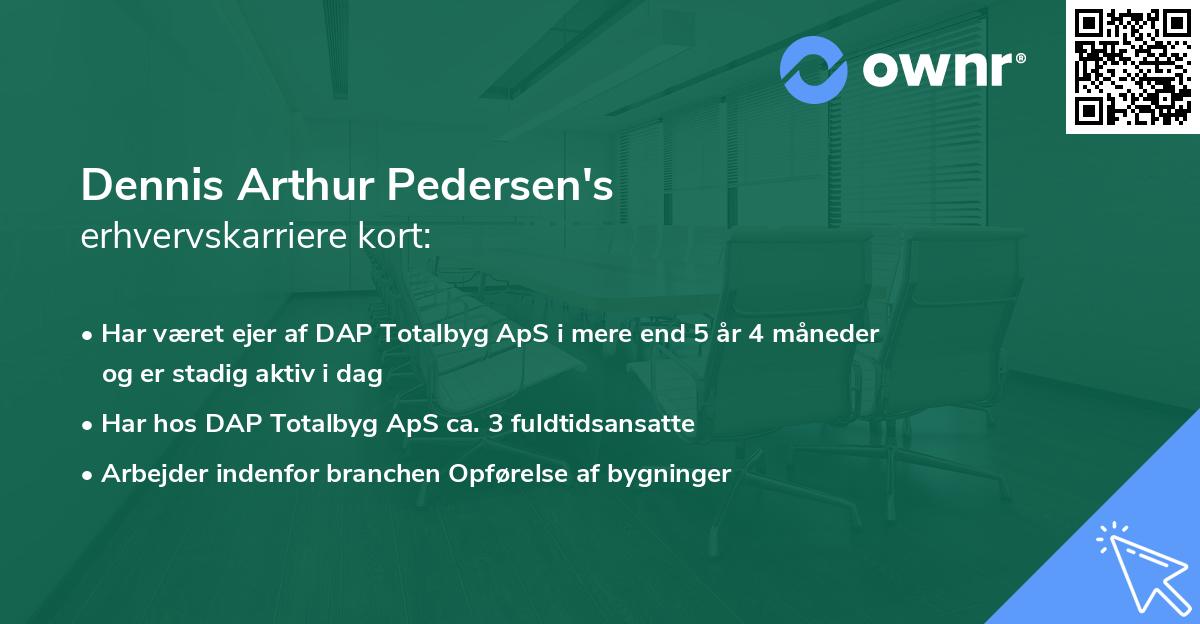 ownr®

Dennis Arthur Pedersen's
erhvervskarriere kort:

• Har været ejer af DAP Totalbyg ApS i mere end 5 år 4 måneder og er stadig aktiv i dag
• Har hos DAP Totalbyg ApS ca. 3 fuldtidsansatte
• Arbejder indenfor branchen Opførelse af bygninger